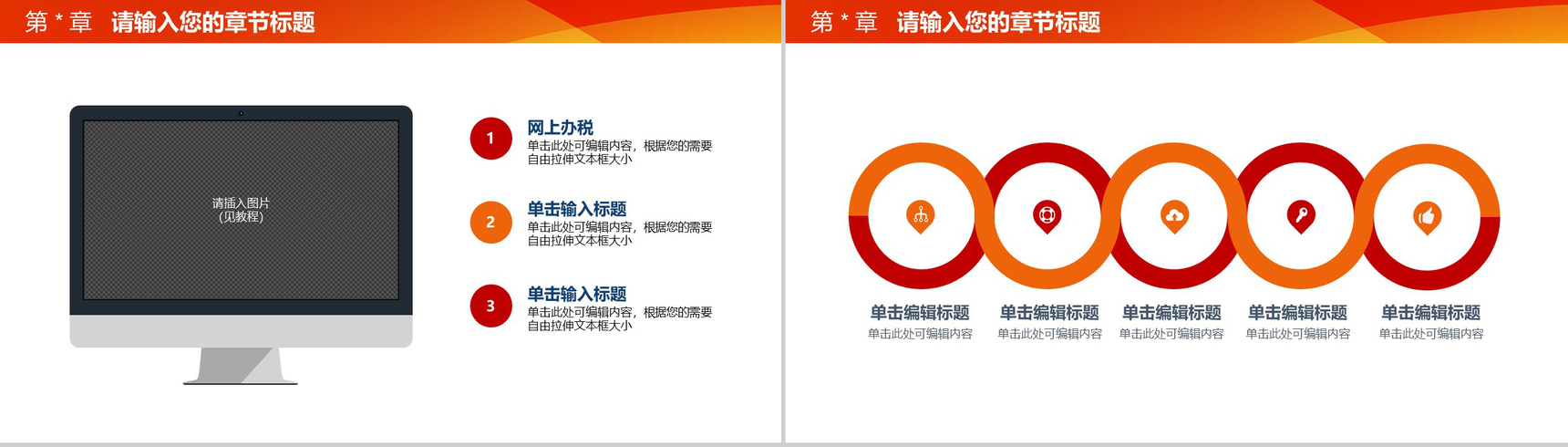 第 * 章 请输入您的章节标题

请插入图片
(见教程)

1
网上办税
单击此处可编辑内容，根据您的需要自由拉伸文本框大小

2
单击输入标题
单击此处可编辑内容，根据您的需要自由拉伸文本框大小

3
单击输入标题
单击此处可编辑内容，根据您的需要自由拉伸文本框大小

第 * 章 请输入您的章节标题

单击编辑标题
单击此处可编辑内容

单击编辑标题
单击此处可编辑内容

单击编辑标题
单击此处可编辑内容

单击编辑标题
单击此处可编辑内容

单击编辑标题
单击此处可编辑内容